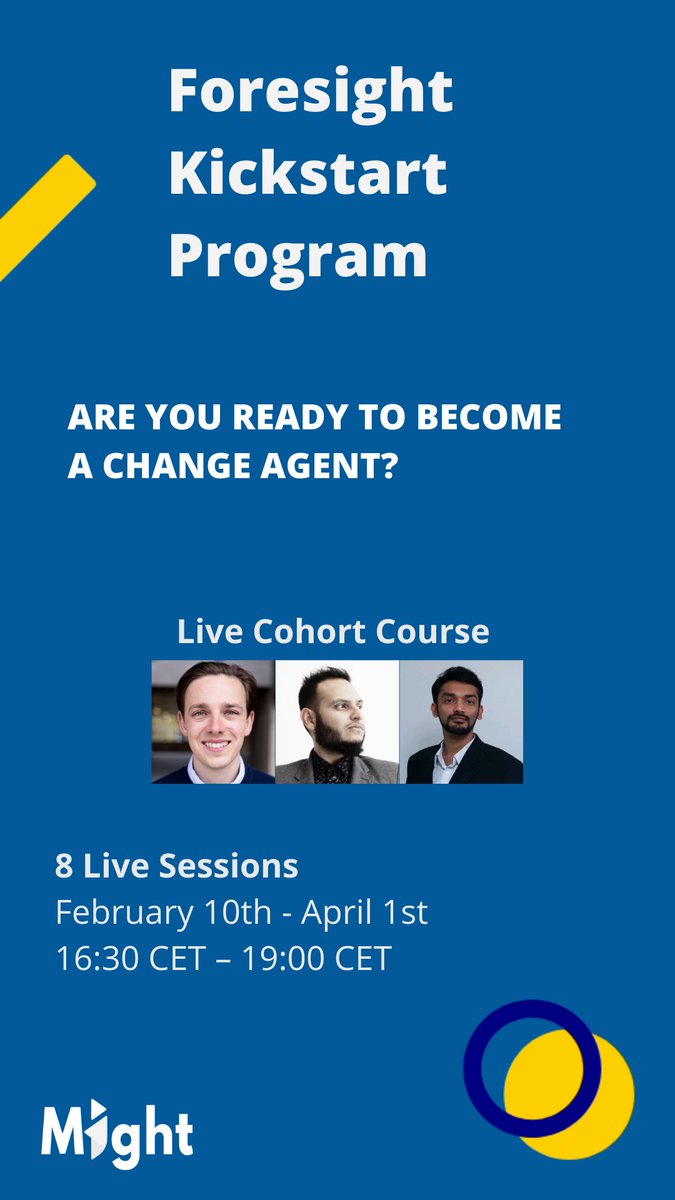 Foresight Kickstart Program

ARE YOU READY TO BECOME A CHANGE AGENT?

Live Cohort Course

8 Live Sessions
February 10th - April 1st
16:30 CET – 19:00 CET

Might